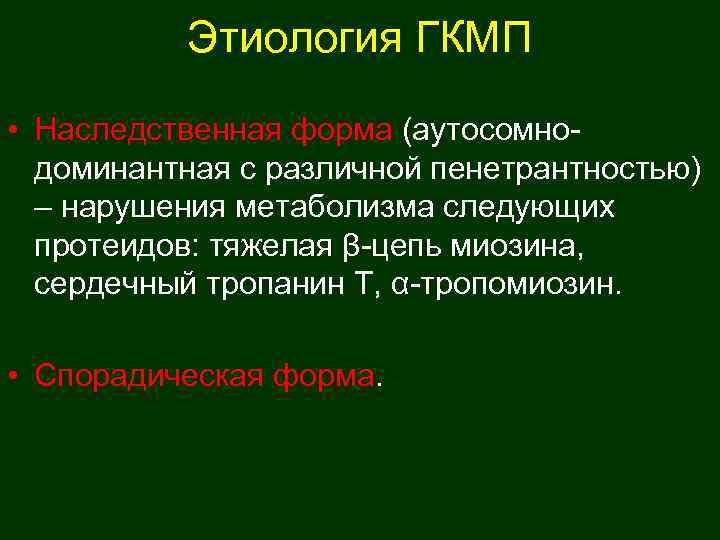 Этиология ГКМП

• Наследственная форма (аутосомно-доминантная с различной пенетрантностью) – нарушения метаболизма следующих протеидов: тяжелая β-цепь миозина, сердечный тропанин Т, α-тропомиозин.

• Спорадическая форма.